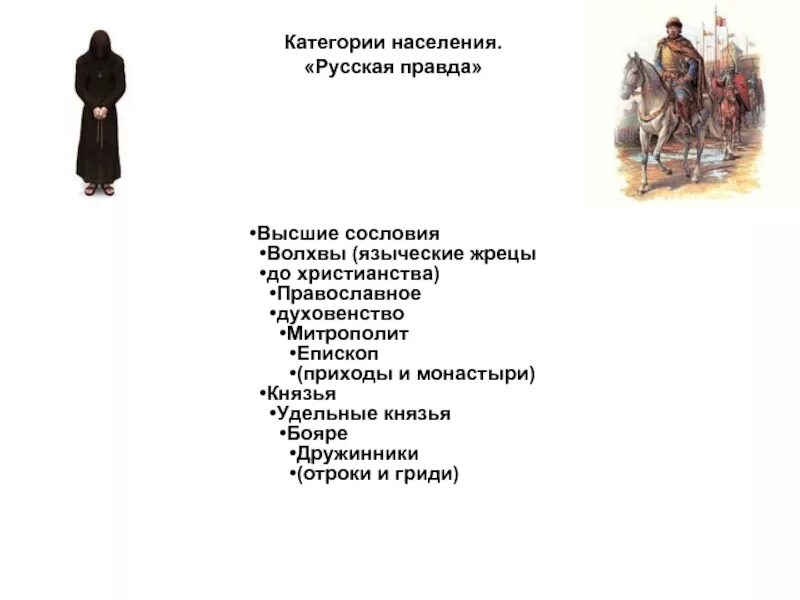 Категории населения.
«Русская правда»

•Высшие сословия
•Волхвы (языческие жрецы
•до христианства)
•Православное
•духовенство
•Митрополит
•Епископ
•(приходы и монастыри)
•Князья
•Удельные князья
•Бояре
•Дружинники
•(отроки и гриди)